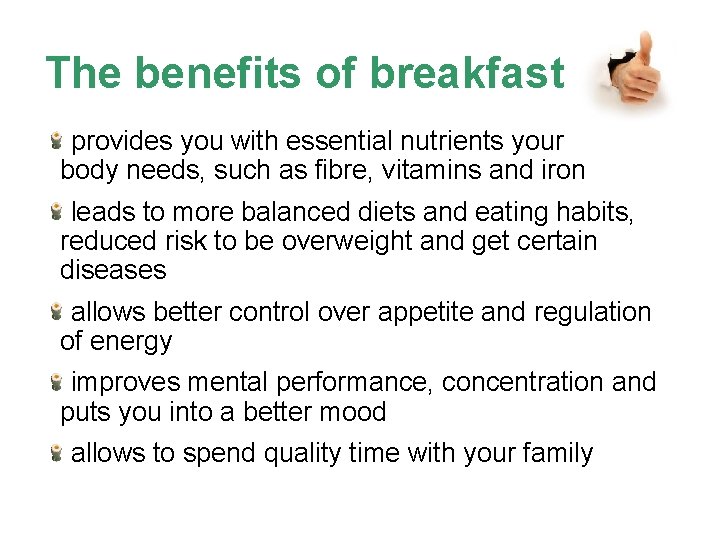 The benefits of breakfast

provides you with essential nutrients your body needs, such as fibre, vitamins and iron

leads to more balanced diets and eating habits, reduced risk to be overweight and get certain diseases

allows better control over appetite and regulation of energy

improves mental performance, concentration and puts you into a better mood

allows to spend quality time with your family